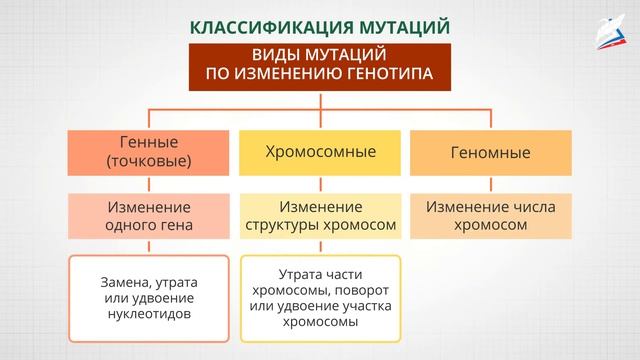 КЛАССИФИКАЦИЯ МУТАЦИЙ

ВИДЫ МУТАЦИЙ ПО ИЗМЕНЕНИЮ ГЕНОТИПА

Генные (точковые)

Изменение одного гена

Замена, утрата или удвоение нуклеотидов

Хромосомные

Изменение структуры хромосом

Утрата части хромосомы, поворот или удвоение участка хромосомы

Геномные

Изменение числа хромосом